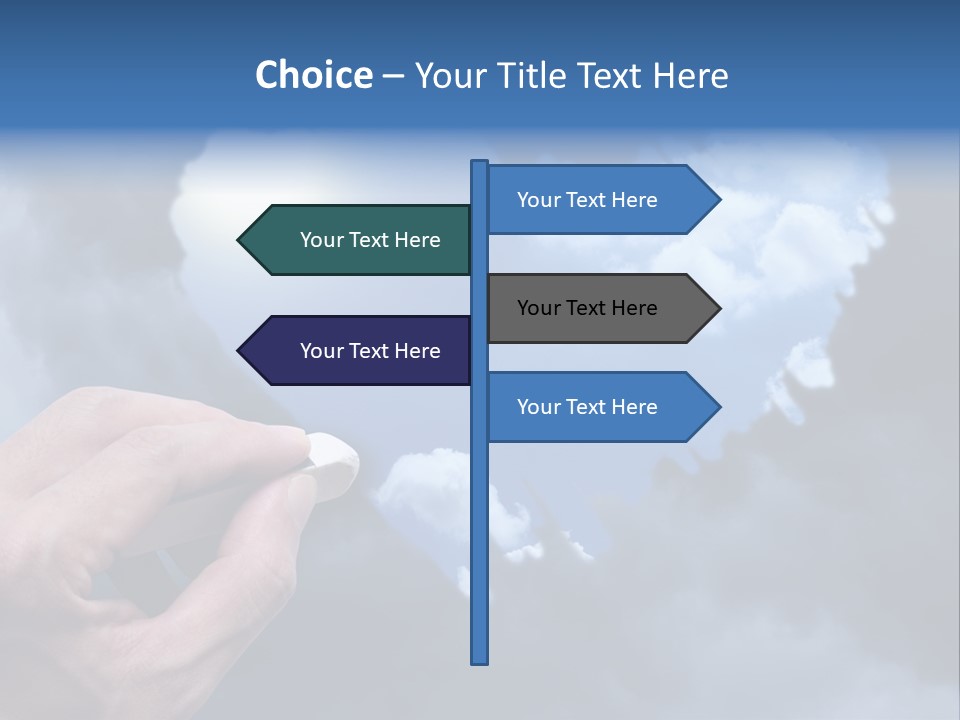 Choice – Your Title Text Here

Your Text Here

Your Text Here

Your Text Here

Your Text Here

Your Text Here